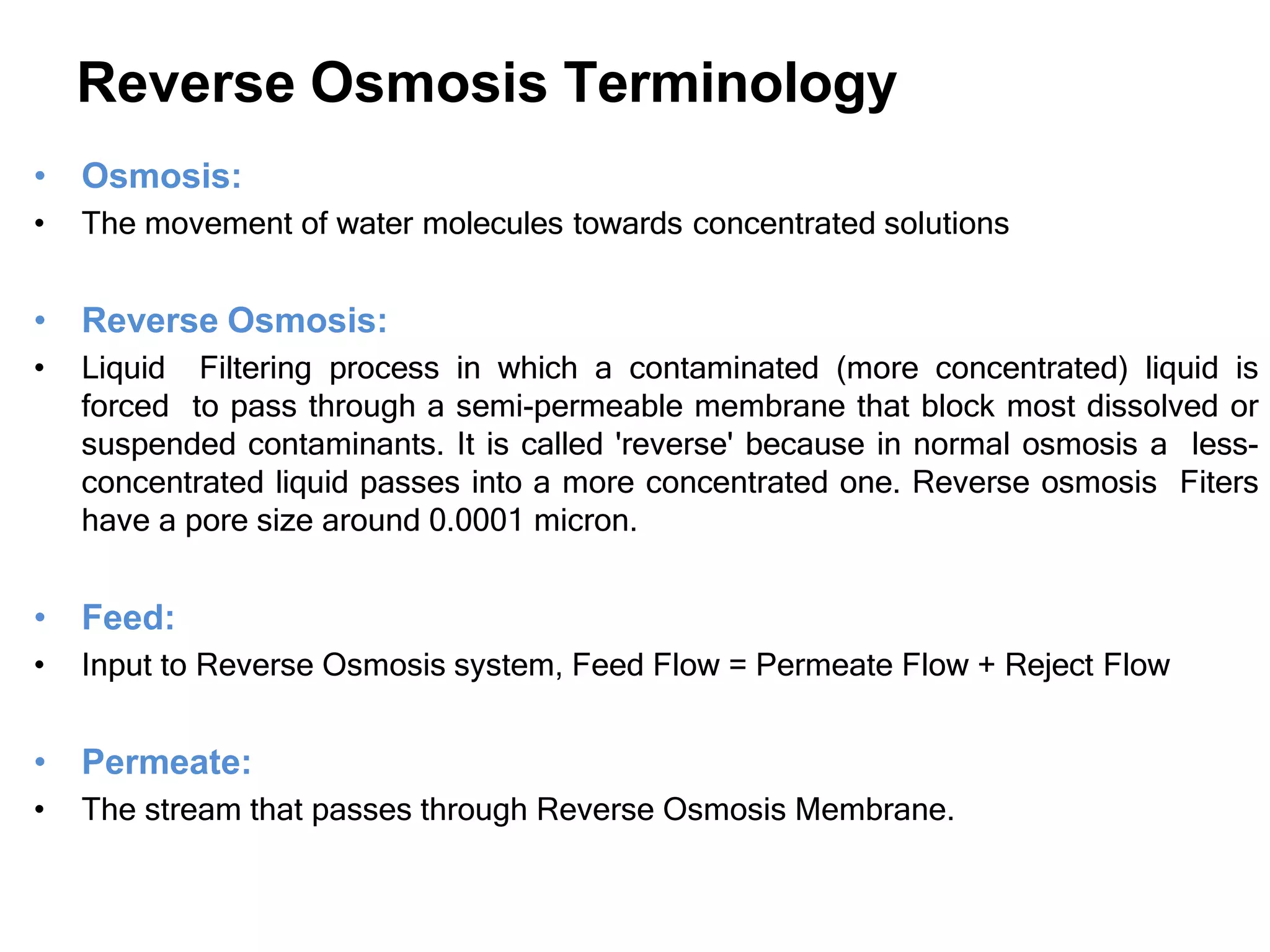 Reverse Osmosis Terminology

• Osmosis:
• The movement of water molecules towards concentrated solutions

• Reverse Osmosis:
• Liquid Filtering process in which a contaminated (more concentrated) liquid is forced to pass through a semi-permeable membrane that block most dissolved or suspended contaminants. It is called 'reverse' because in normal osmosis a less-concentrated liquid passes into a more concentrated one. Reverse osmosis Fiters have a pore size around 0.0001 micron.

• Feed:
• Input to Reverse Osmosis system, Feed Flow = Permeate Flow + Reject Flow

• Permeate:
• The stream that passes through Reverse Osmosis Membrane.